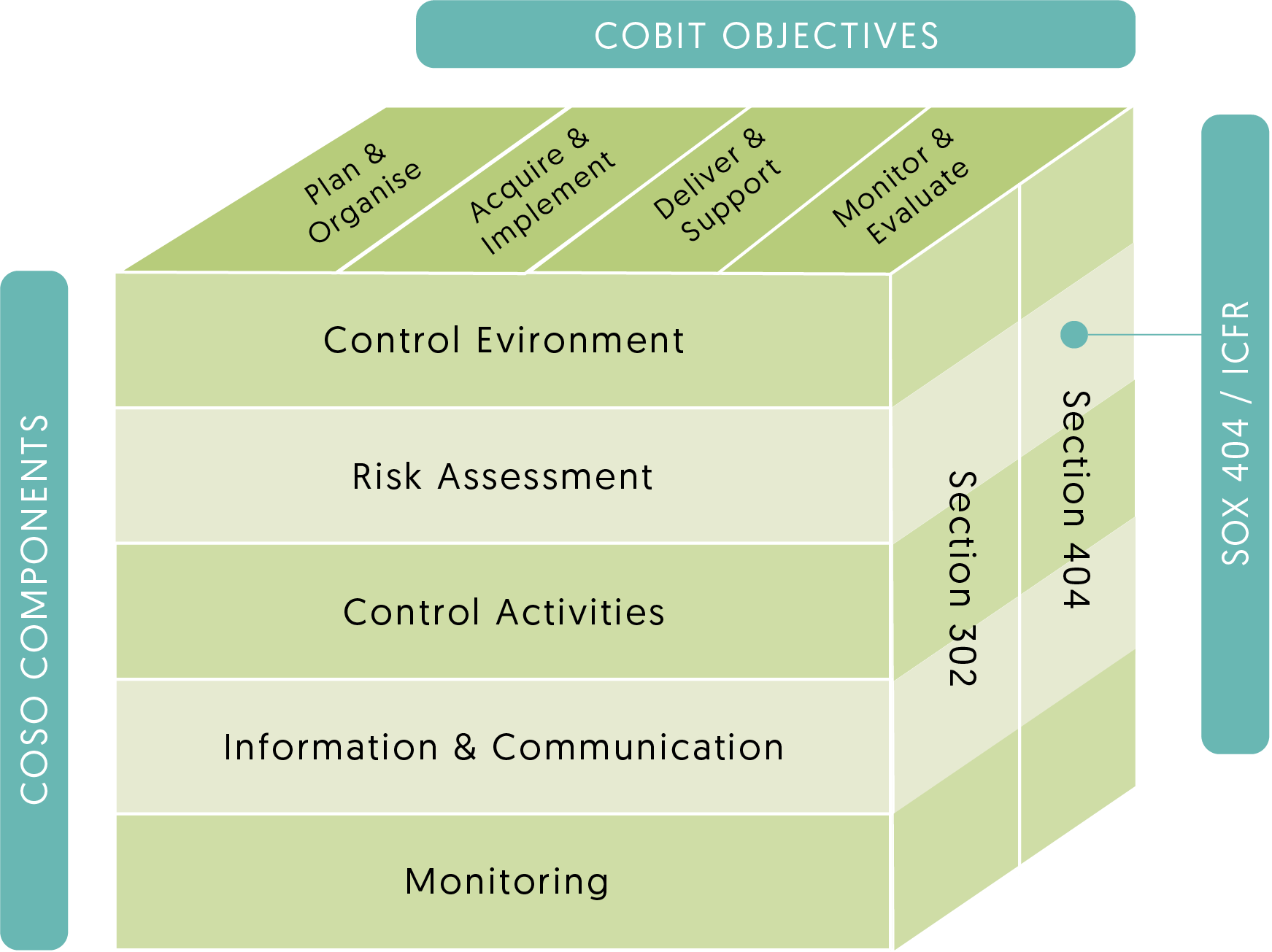 COBIT OBJECTIVES

Plan & Organise

Acquire & Implement

Deliver & Support

Monitor & Evaluate

COSO COMPONENTS

Control Evironment

Risk Assessment

Control Activities

Information & Communication

Monitoring

Section 302

Section 404

SOX 404 / ICFR